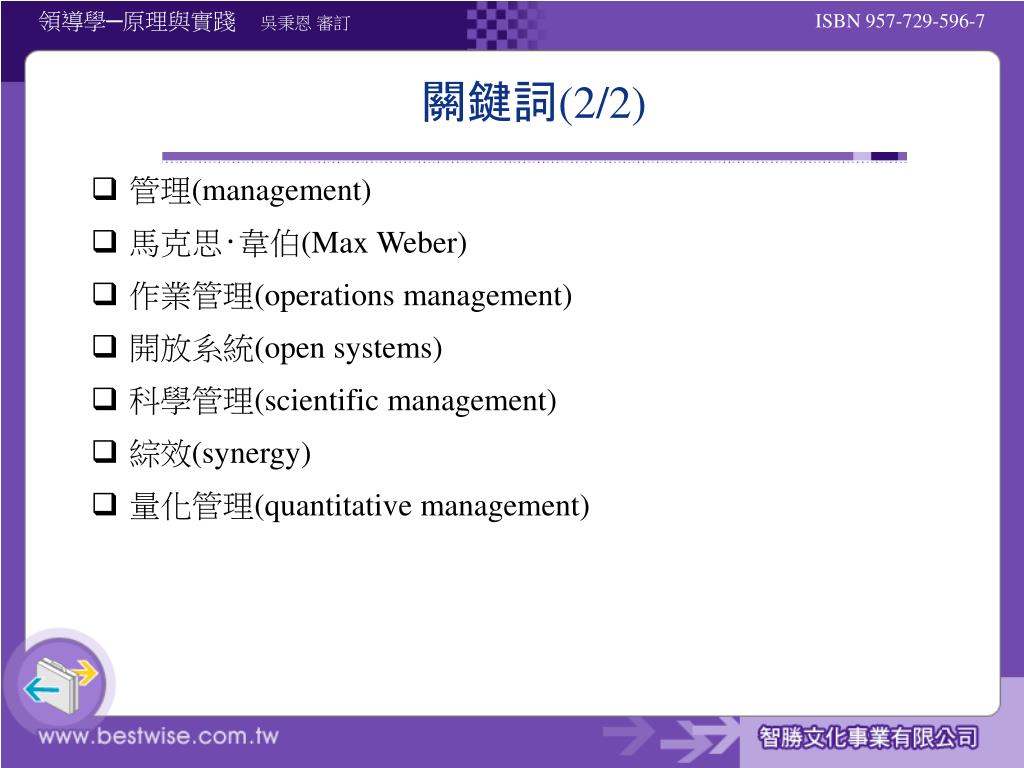 領導學─原理與實踐 吳秉恩 審訂

ISBN 957-729-596-7

關鍵詞(2/2)

❑ 管理(management)
❑ 馬克思‧韋伯(Max Weber)
❑ 作業管理(operations management)
❑ 開放系統(open systems)
❑ 科學管理(scientific management)
❑ 綜效(synergy)
❑ 量化管理(quantitative management)

www.bestwise.com.tw

智勝文化事業有限公司